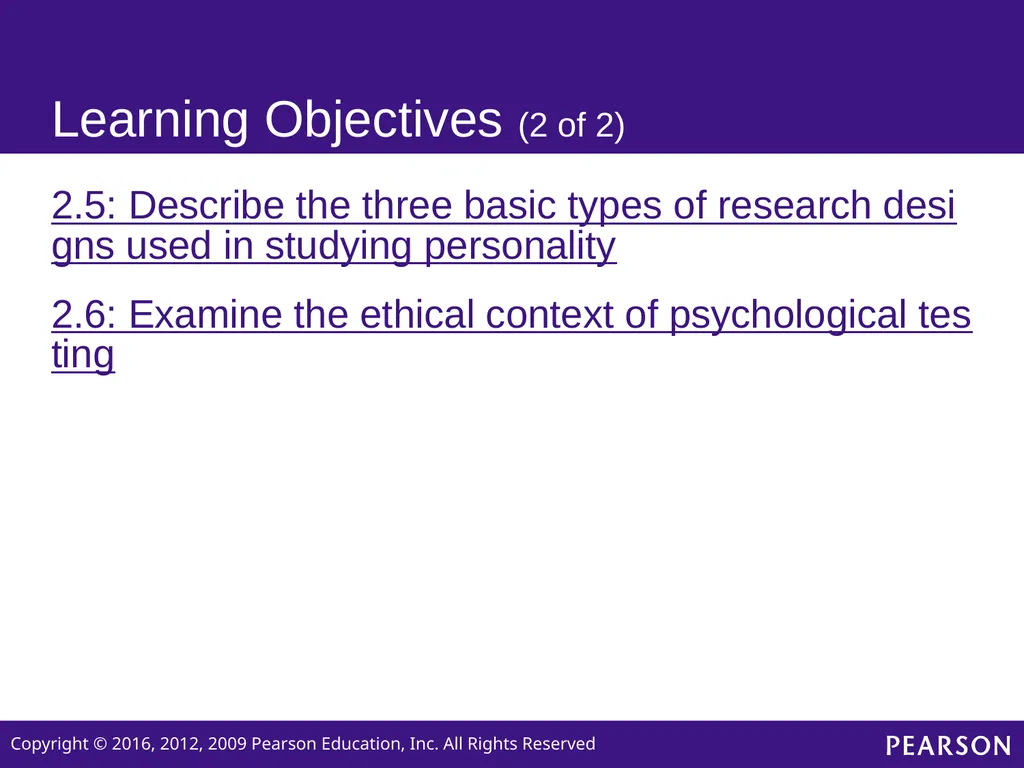 Learning Objectives (2 of 2)

2.5: Describe the three basic types of research designs used in studying personality

2.6: Examine the ethical context of psychological testing

Copyright © 2016, 2012, 2009 Pearson Education, Inc. All Rights Reserved

PEARSON